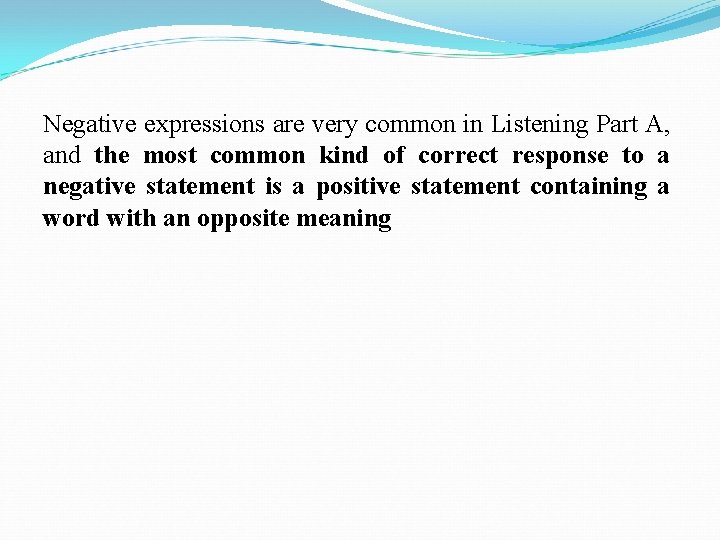 Negative expressions are very common in Listening Part A, and the most common kind of correct response to a negative statement is a positive statement containing a word with an opposite meaning